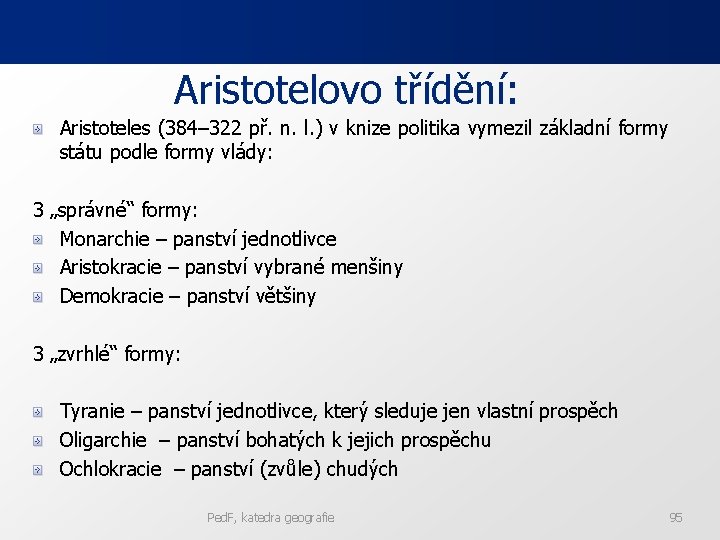 Aristotelovo třídění:

Aristoteles (384–322 př. n. l.) v knize politika vymezil základní formy státu podle formy vlády:

3 „správné“ formy:

Monarchie – panství jednotlivce

Aristokracie – panství vybrané menšiny

Demokracie – panství většiny

3 „zvrhlé“ formy:

Tyranie – panství jednotlivce, který sleduje jen vlastní prospěch

Oligarchie – panství bohatých k jejich prospěchu

Ochlokracie – panství (zvůle) chudých

PedF, katedra geografie

95